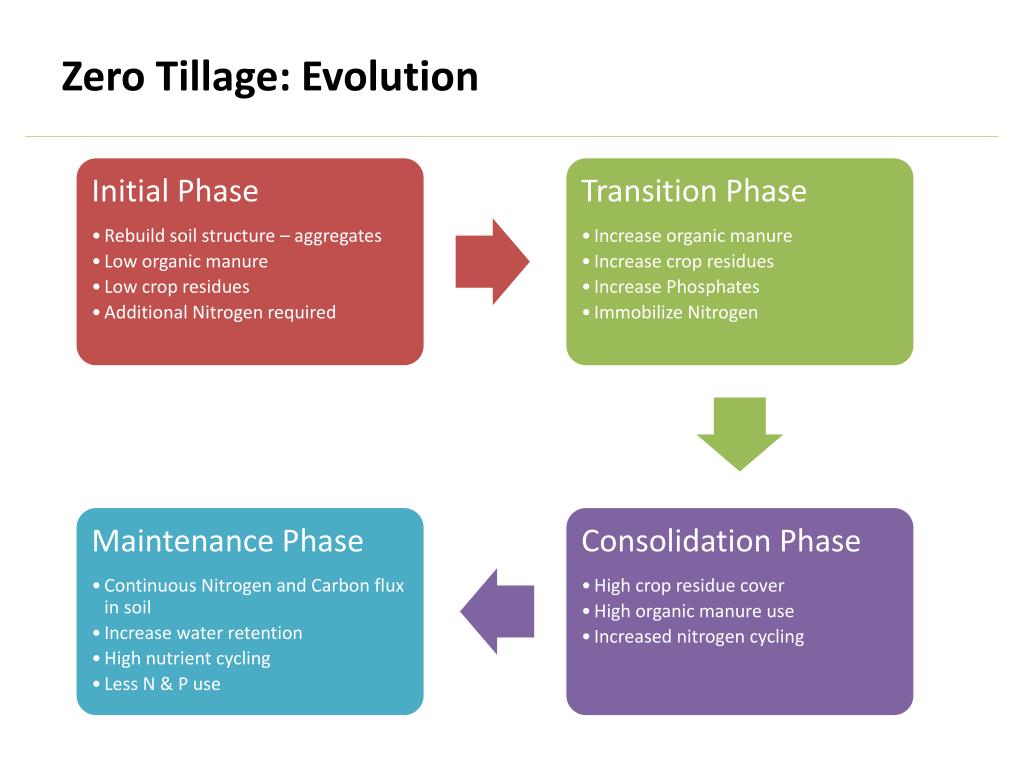 Zero Tillage: Evolution

Initial Phase

• Rebuild soil structure – aggregates
• Low organic manure
• Low crop residues
• Additional Nitrogen required

Transition Phase

• Increase organic manure
• Increase crop residues
• Increase Phosphates
• Immobilize Nitrogen

Consolidation Phase

• High crop residue cover
• High organic manure use
• Increased nitrogen cycling

Maintenance Phase

• Continuous Nitrogen and Carbon flux in soil
• Increase water retention
• High nutrient cycling
• Less N & P use